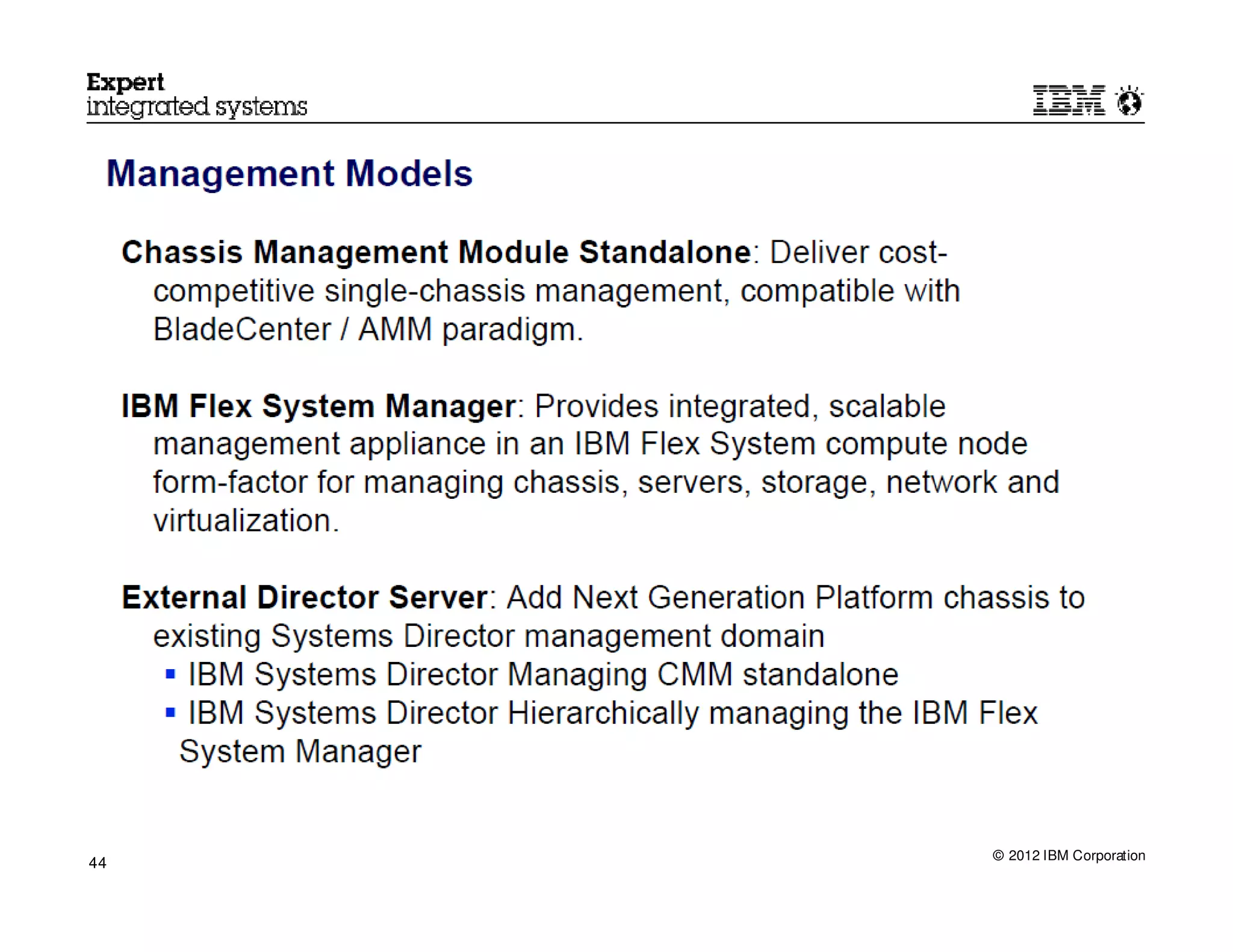 Expert
integrated systems

IBM

Management Models

Chassis Management Module Standalone: Deliver cost-competitive single-chassis management, compatible with BladeCenter / AMM paradigm.

IBM Flex System Manager: Provides integrated, scalable management appliance in an IBM Flex System compute node form-factor for managing chassis, servers, storage, network and virtualization.

External Director Server: Add Next Generation Platform chassis to existing Systems Director management domain
▪ IBM Systems Director Managing CMM standalone
▪ IBM Systems Director Hierarchically managing the IBM Flex System Manager

44

© 2012 IBM Corporation